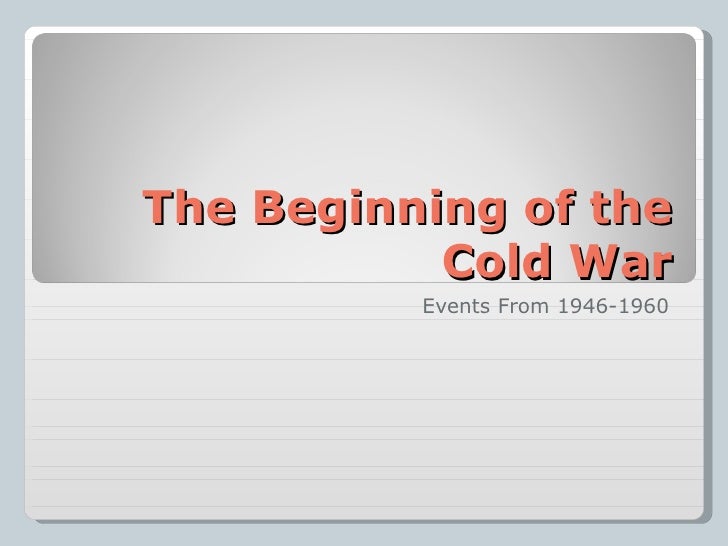 The Beginning of the Cold War

Events From 1946-1960